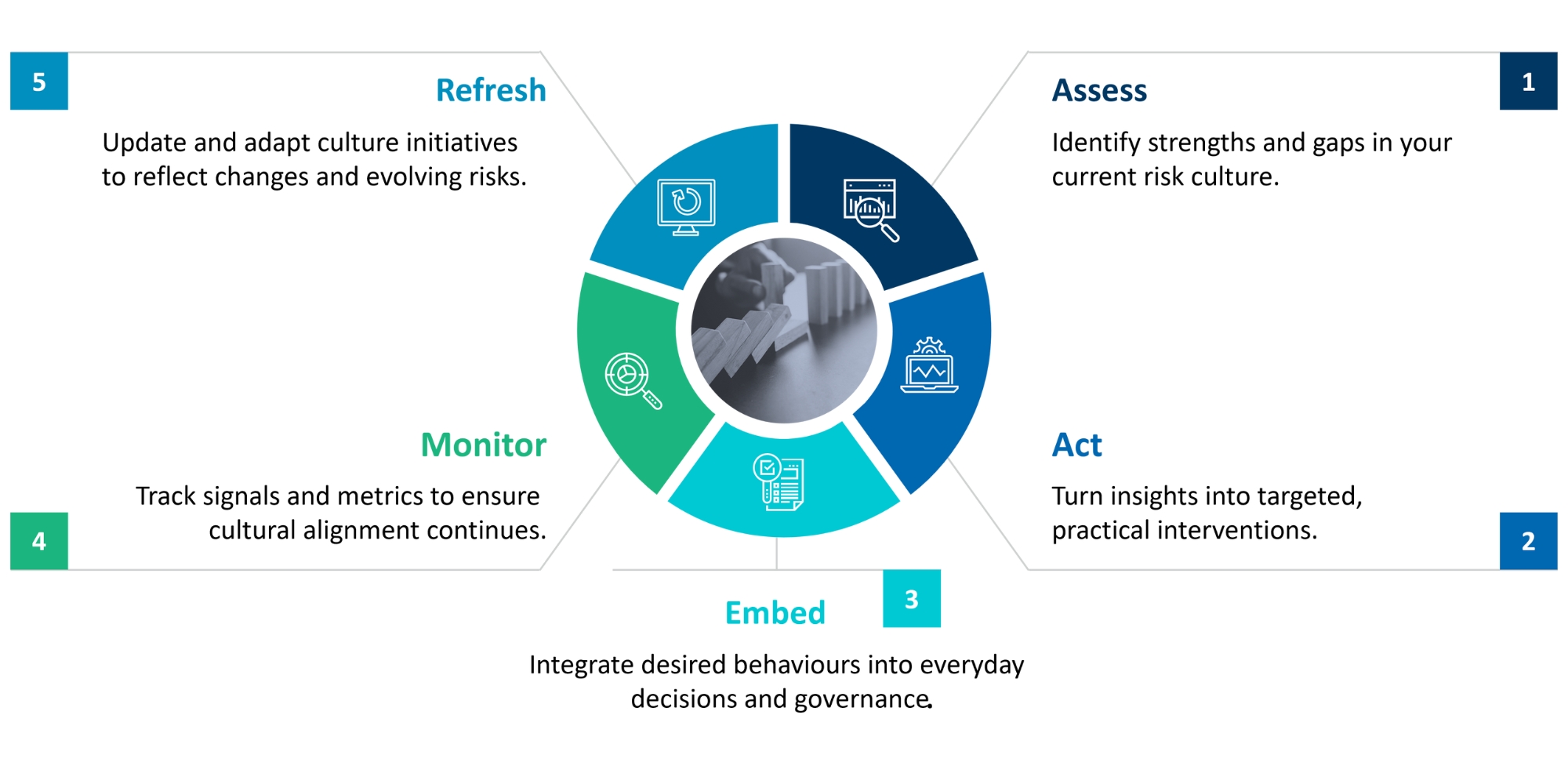 1

Assess

Identify strengths and gaps in your current risk culture.

2

Act

Turn insights into targeted, practical interventions.

3

Embed

Integrate desired behaviours into everyday decisions and governance.

4

Monitor

Track signals and metrics to ensure cultural alignment continues.

5

Refresh

Update and adapt culture initiatives to reflect changes and evolving risks.